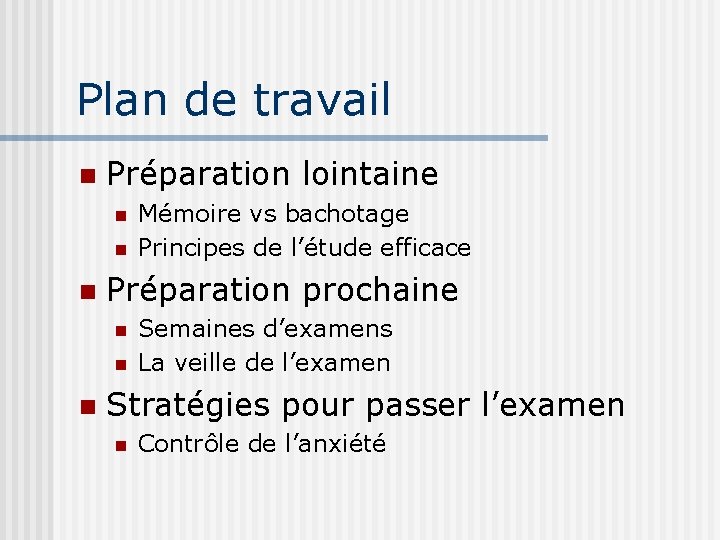 Plan de travail

- Préparation lointaine
  - Mémoire vs bachotage
  - Principes de l’étude efficace
- Préparation prochaine
  - Semaines d’examens
  - La veille de l’examen
- Stratégies pour passer l’examen
  - Contrôle de l’anxiété